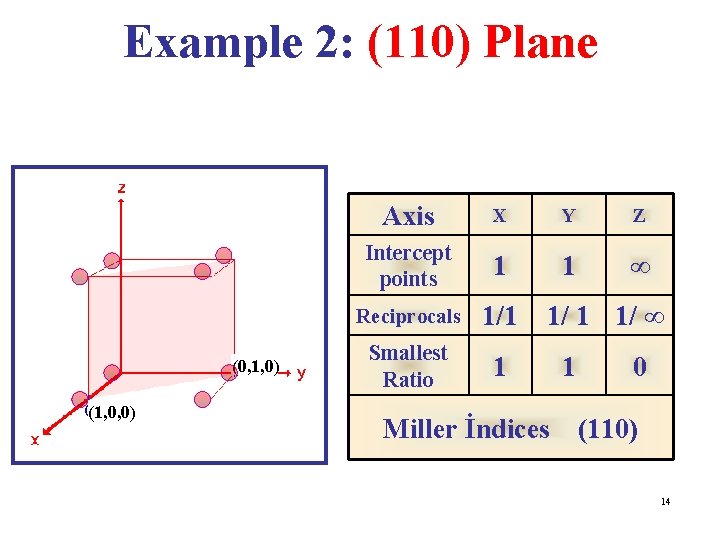 Example 2: (110) Plane

z

(0,1,0) y

(1,0,0)

x

| Axis | X | Y | Z |
|---|---|---|---|
| Intercept points | 1 | 1 | $\infty$ |
| Reciprocals | 1/1 | 1/ 1 | 1/ $\infty$ |
| Smallest Ratio | 1 | 1 | 0 |
| Miller İndices (110) | | | |

14